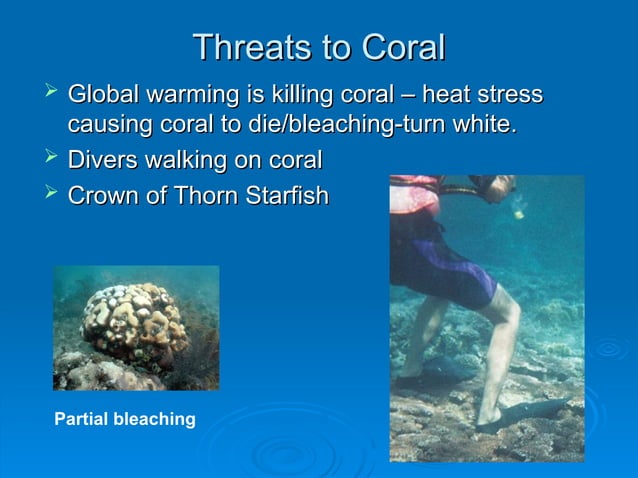 Threats to Coral

➢ Global warming is killing coral – heat stress causing coral to die/bleaching-turn white.
➢ Divers walking on coral
➢ Crown of Thorn Starfish

Partial bleaching